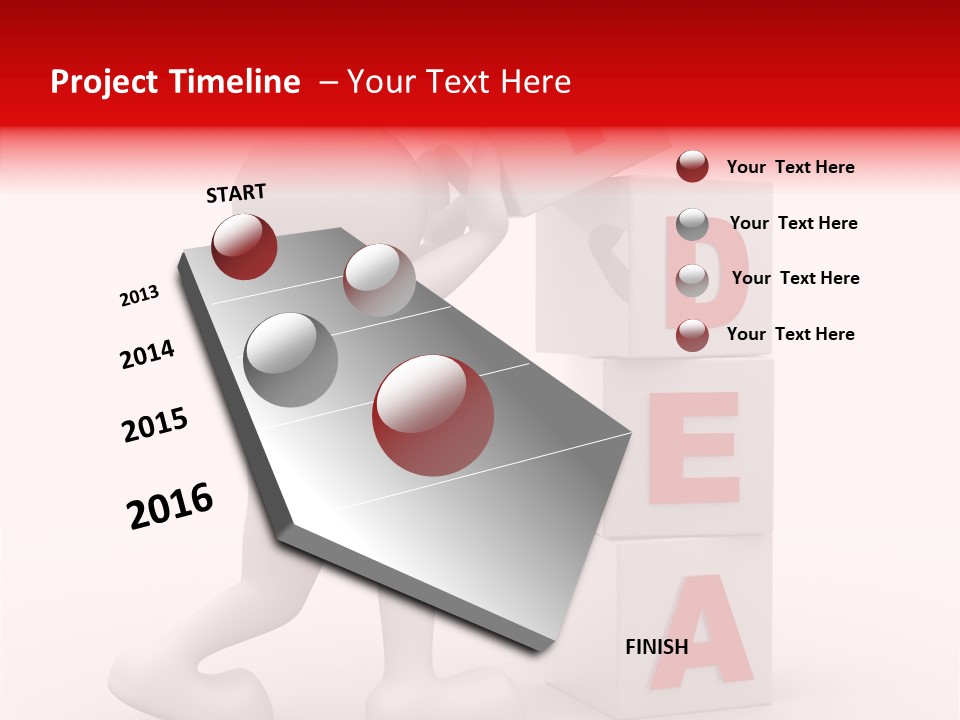 Project Timeline – Your Text Here

START

2013

2014

2015

2016

Your Text Here

Your Text Here

Your Text Here

Your Text Here

D

E

A

FINISH